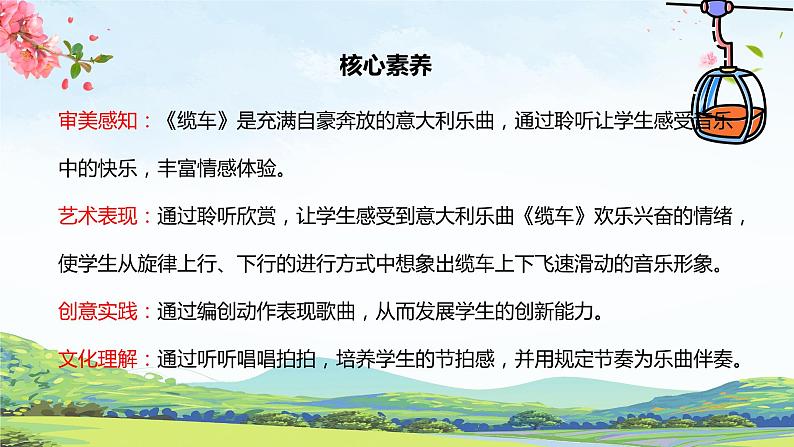 核心素养

审美感知：《缆车》是充满自豪奔放的意大利乐曲，通过聆听让学生感受音乐中的快乐，丰富情感体验。

艺术表现：通过聆听欣赏，让学生感受到意大利乐曲《缆车》欢乐兴奋的情绪，使学生从旋律上行、下行的进行方式中想象出缆车上下飞速滑动的音乐形象。

创意实践：通过编创动作表现歌曲，从而发展学生的创新能力。

文化理解：通过听听唱唱拍拍，培养学生的节拍感，并用规定节奏为乐曲伴奏。